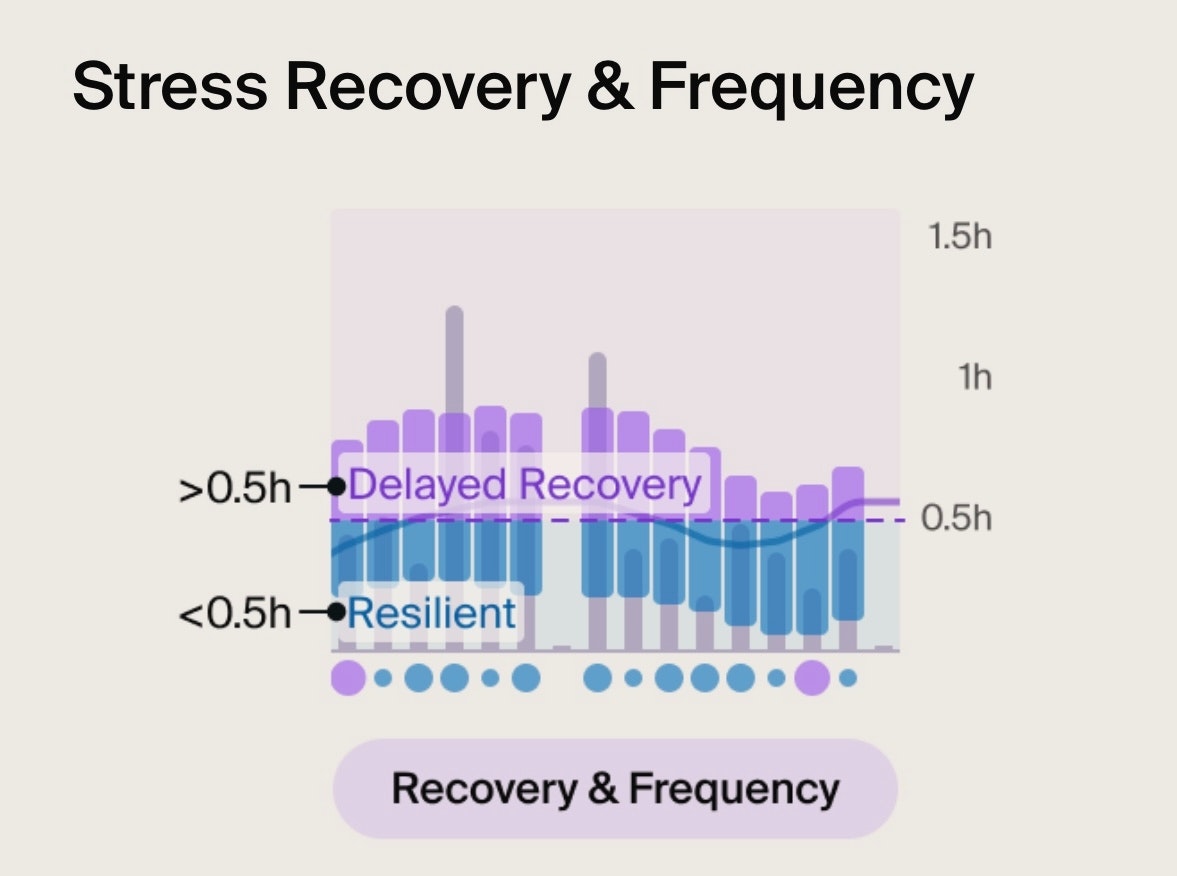 Stress Recovery & Frequency

1.5h
1h
>0.5h Delayed Recovery
0.5h
<0.5h Resilient

Recovery & Frequency